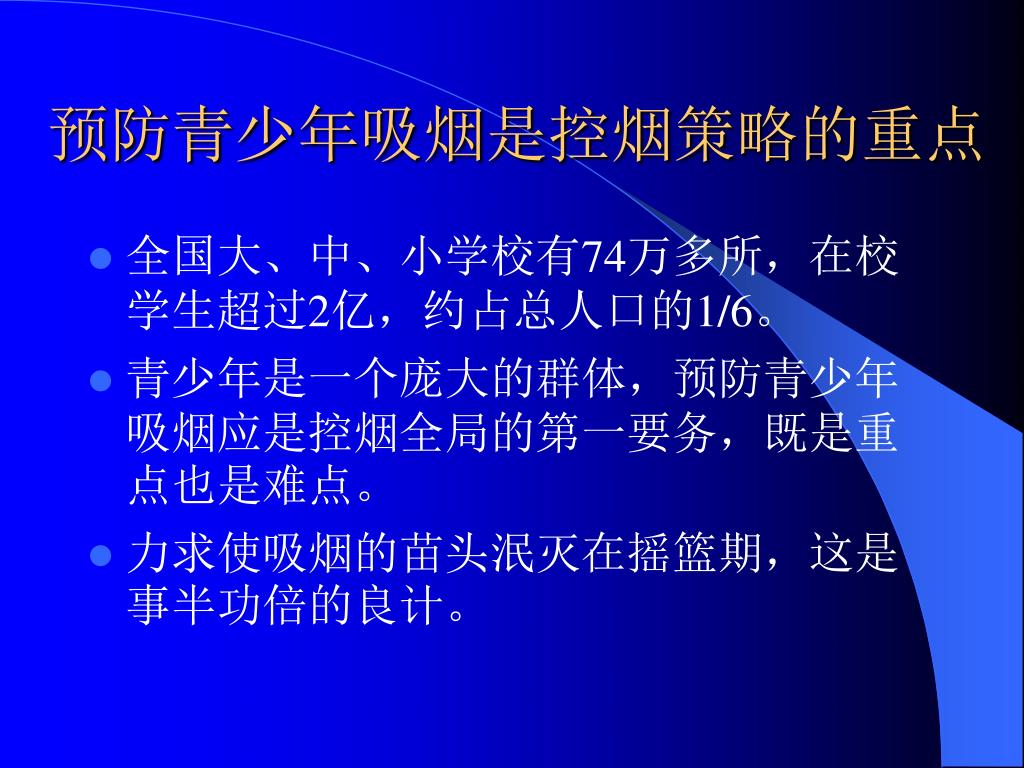 预防青少年吸烟是控烟策略的重点

全国大、中、小学校有74万多所，在校学生超过2亿，约占总人口的1/6。

青少年是一个庞大的群体，预防青少年吸烟应是控烟全局的第一要务，既是重点也是难点。

力求使吸烟的苗头泯灭在摇篮期，这是事半功倍的良计。